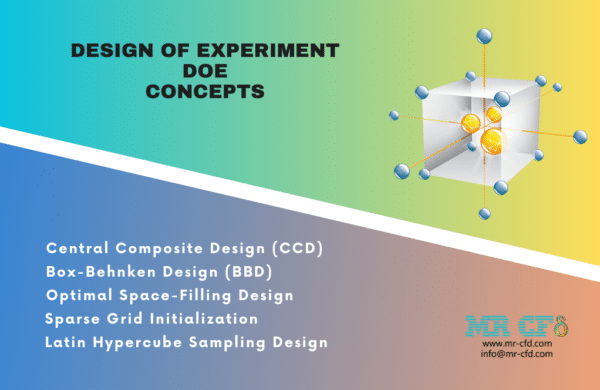 DESIGN OF EXPERIMENT
DOE
CONCEPTS

Central Composite Design (CCD)
Box-Behnken Design (BBD)
Optimal Space-Filling Design
Sparse Grid Initialization
Latin Hypercube Sampling Design

MR CFD
www.mr-cfd.com
info@mr-cfd.com